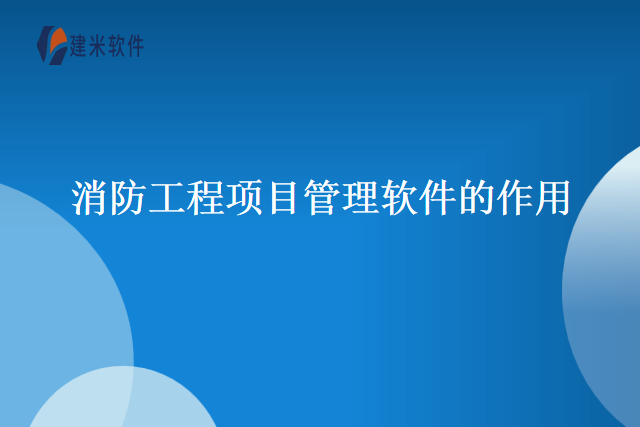 建米软件

消防工程项目管理软件的作用